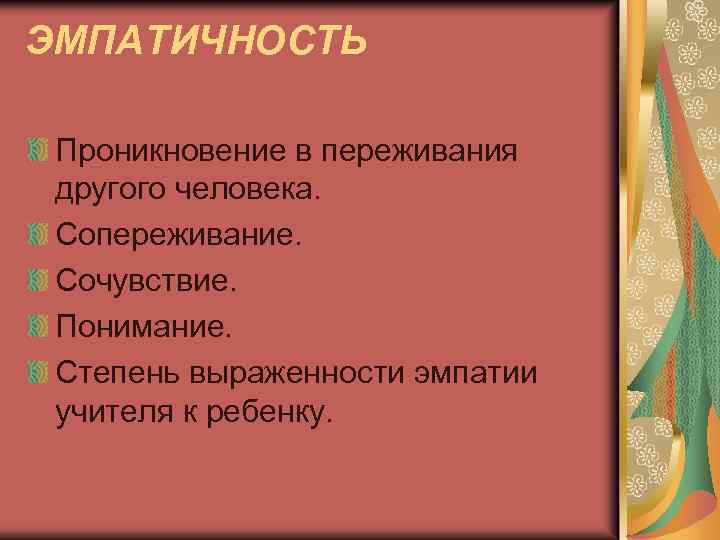 ЭМПАТИЧНОСТЬ

Проникновение в переживания другого человека.

Сопереживание.

Сочувствие.

Понимание.

Степень выраженности эмпатии учителя к ребенку.